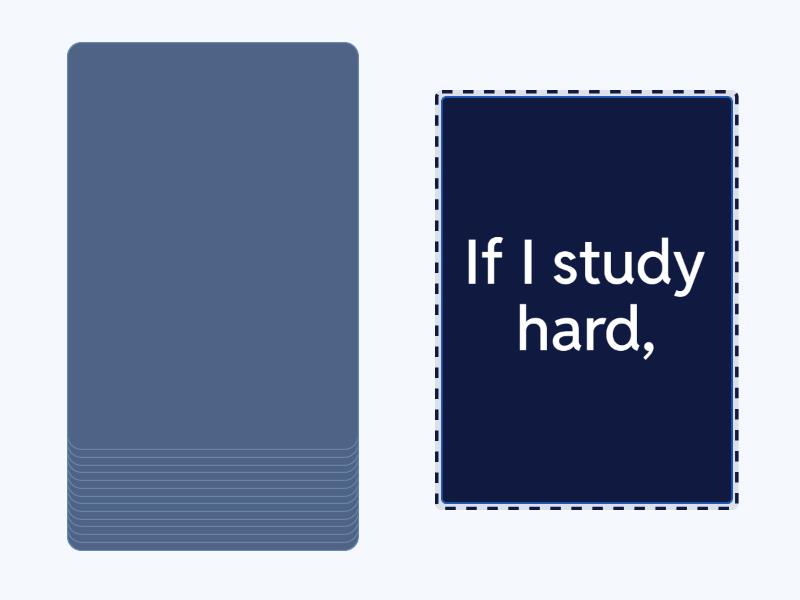 If I study hard,